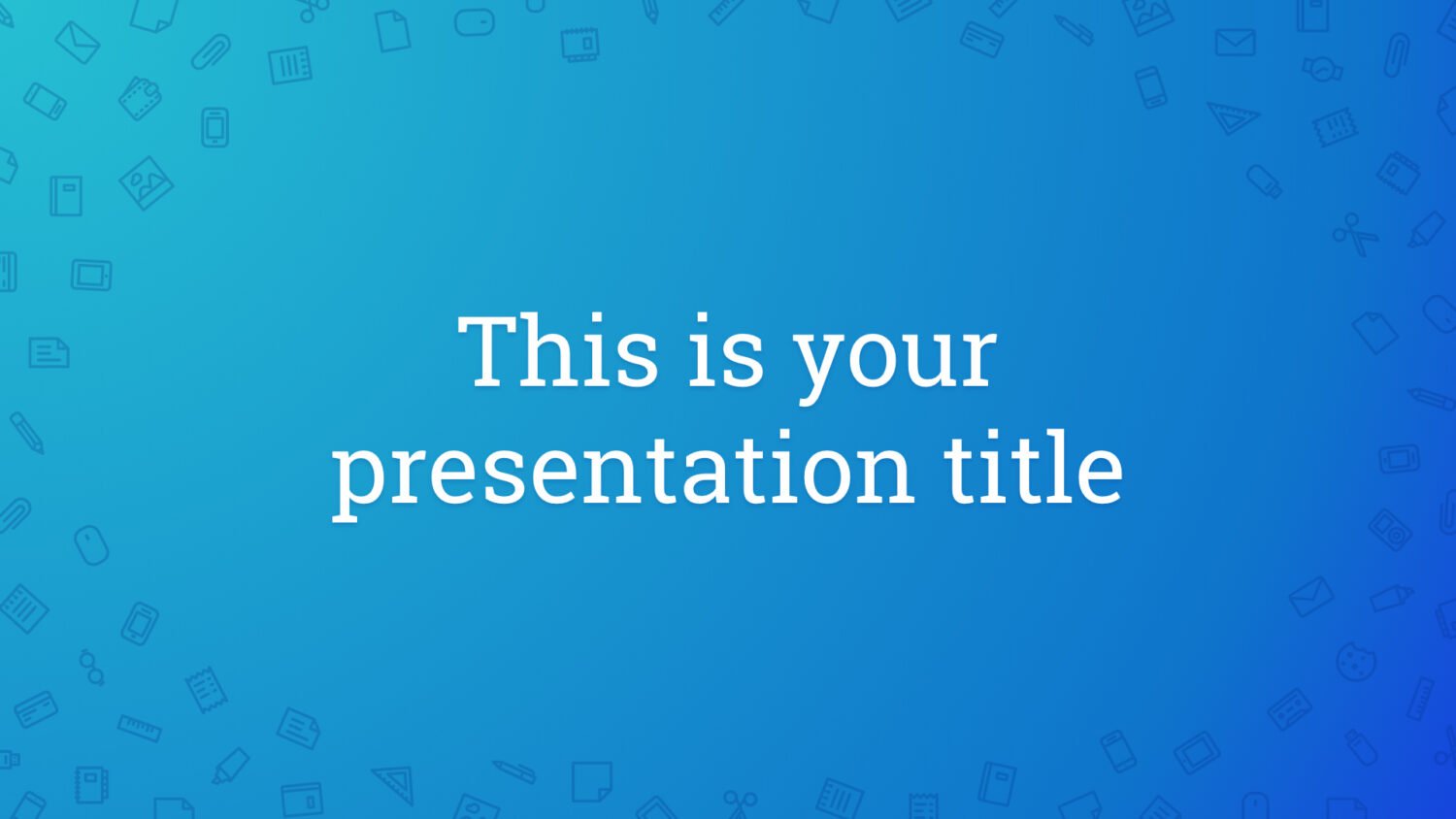 This is your presentation title